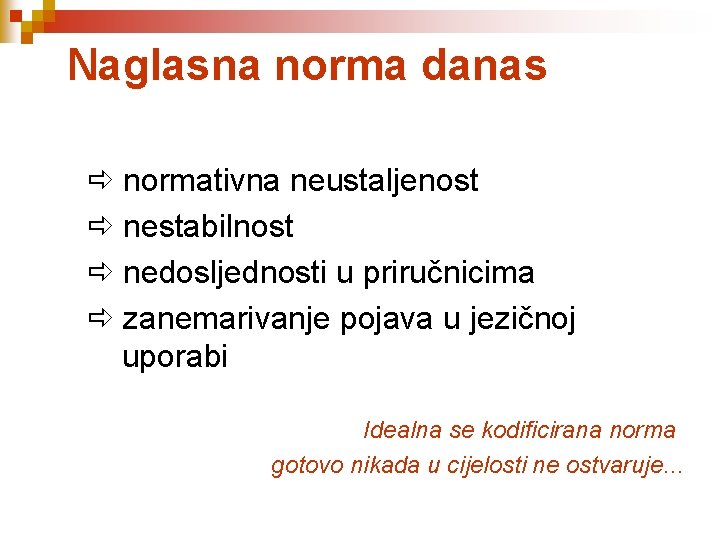 Naglasna norma danas

⇨ normativna neustaljenost
⇨ nestabilnost
⇨ nedosljednosti u priručnicima
⇨ zanemarivanje pojava u jezičnoj uporabi

Idealna se kodificirana norma gotovo nikada u cijelosti ne ostvaruje...